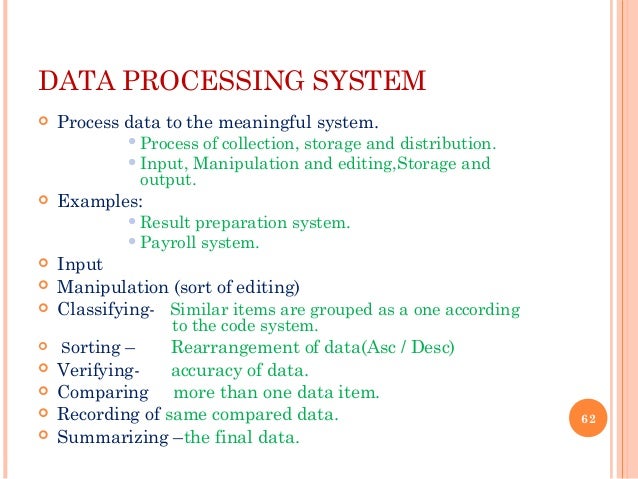 DATA PROCESSING SYSTEM

Process data to the meaningful system.

Process of collection, storage and distribution.

Input, Manipulation and editing,Storage and output.

Examples:

Result preparation system.

Payroll system.

Input

Manipulation (sort of editing)

Classifying- Similar items are grouped as a one according to the code system.

Sorting – Rearrangement of data(Asc / Desc)

Verifying- accuracy of data.

Comparing more than one data item.

Recording of same compared data.

Summarizing –the final data.

62